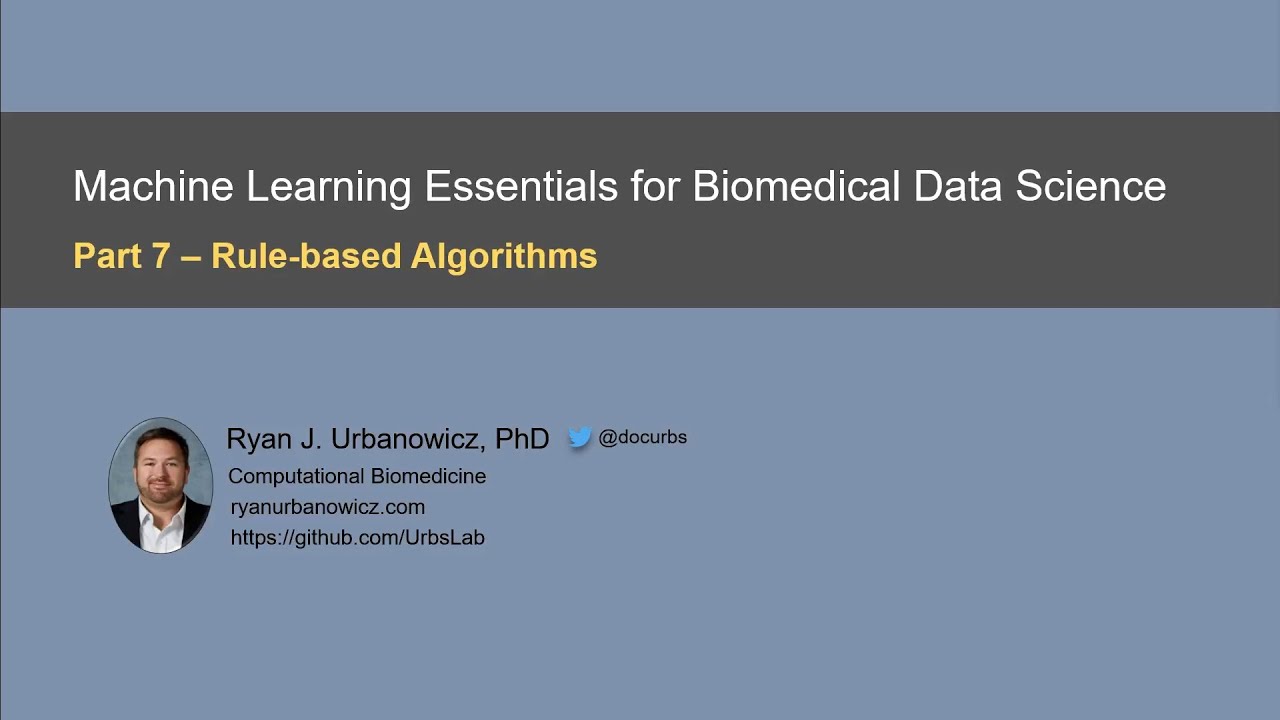 Machine Learning Essentials for Biomedical Data Science

Part 7 – Rule-based Algorithms

Ryan J. Urbanowicz, PhD @docurbs
Computational Biomedicine
ryanurbanowicz.com
https://github.com/UrbsLab